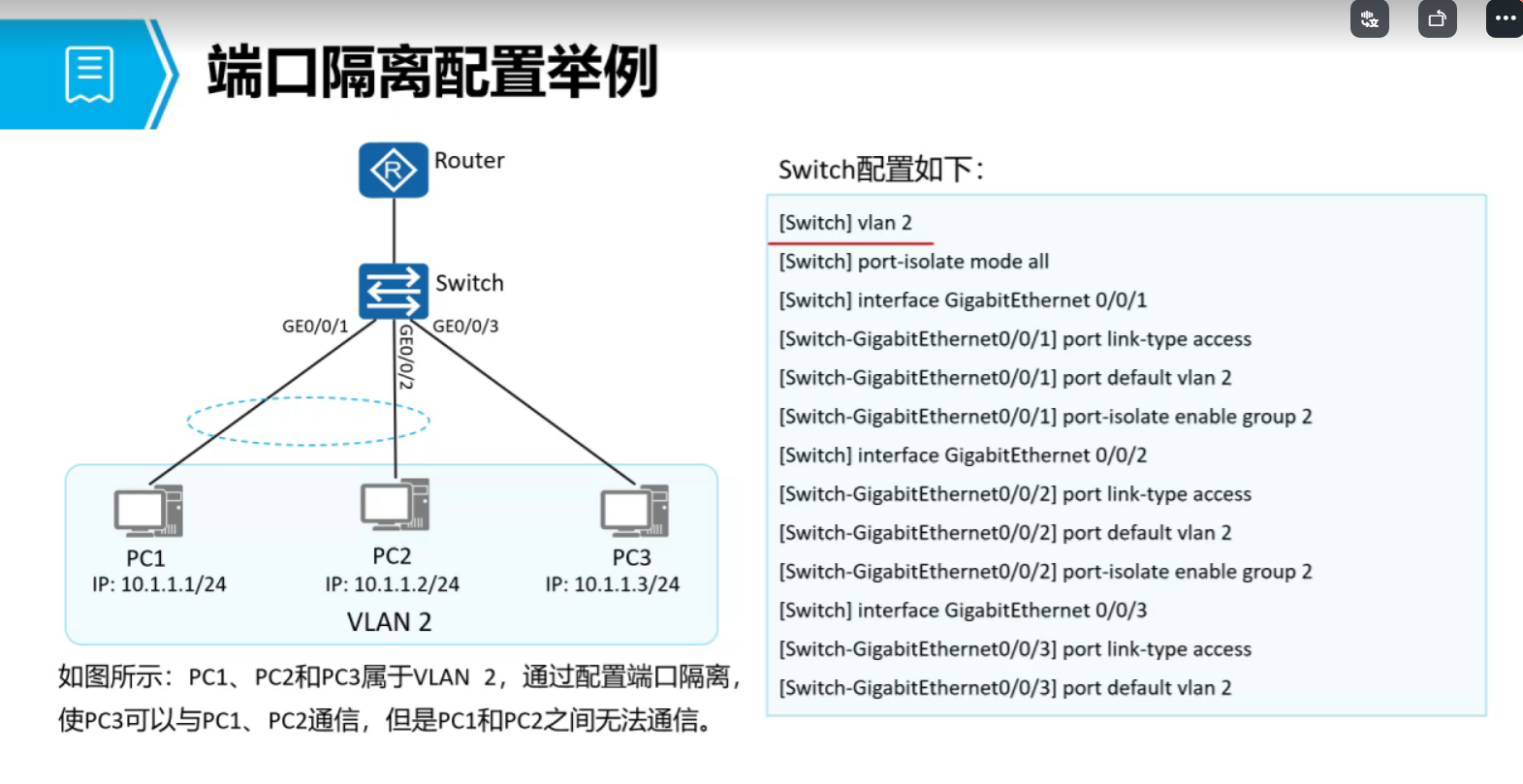 端口隔离配置举例

Router

Switch

GE0/0/1

GE0/0/2

GE0/0/3

PC1
IP: 10.1.1.1/24

PC2
IP: 10.1.1.2/24

PC3
IP: 10.1.1.3/24

VLAN 2

如图所示：PC1、PC2和PC3属于VLAN 2，通过配置端口隔离，使PC3可以与PC1、PC2通信，但是PC1和PC2之间无法通信。

Switch配置如下：

[Switch] vlan 2
[Switch] port-isolate mode all
[Switch] interface GigabitEthernet 0/0/1
[Switch-GigabitEthernet0/0/1] port link-type access
[Switch-GigabitEthernet0/0/1] port default vlan 2
[Switch-GigabitEthernet0/0/1] port-isolate enable group 2
[Switch] interface GigabitEthernet 0/0/2
[Switch-GigabitEthernet0/0/2] port link-type access
[Switch-GigabitEthernet0/0/2] port default vlan 2
[Switch-GigabitEthernet0/0/2] port-isolate enable group 2
[Switch] interface GigabitEthernet 0/0/3
[Switch-GigabitEthernet0/0/3] port link-type access
[Switch-GigabitEthernet0/0/3] port default vlan 2